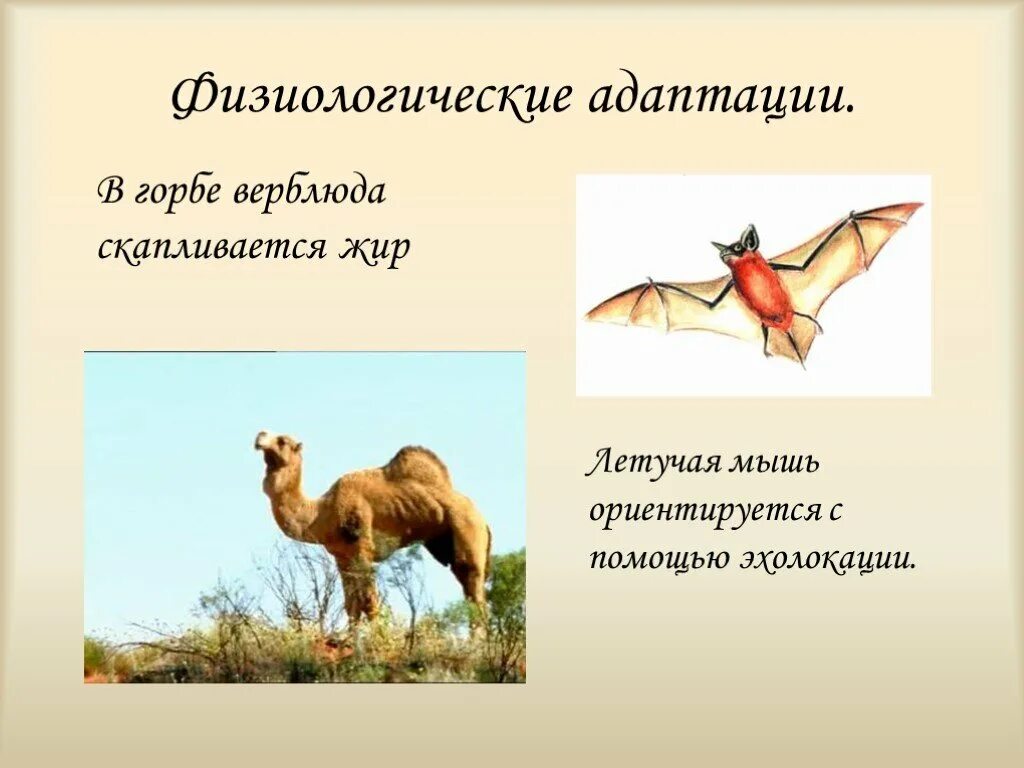 Физиологические адаптации.

В горбе верблюда скапливается жир

Летучая мышь ориентируется с помощью эхолокации.